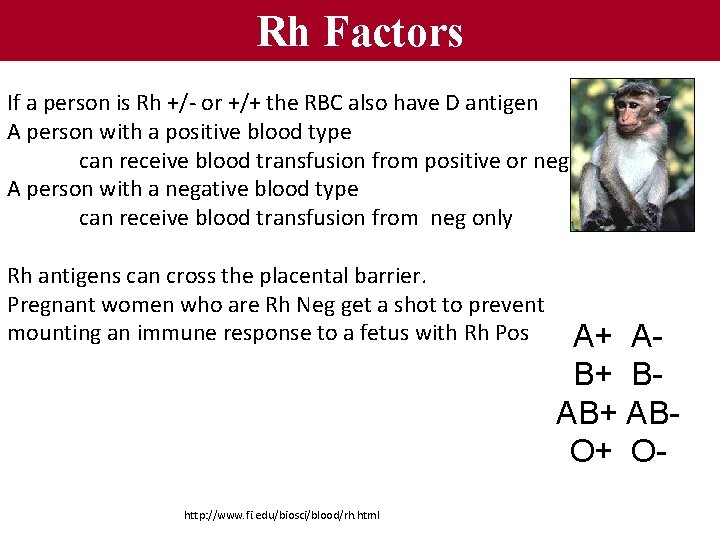 Rh Factors

If a person is Rh +/- or +/+ the RBC also have D antigen
A person with a positive blood type
can receive blood transfusion from positive or neg
A person with a negative blood type
can receive blood transfusion from neg only

Rh antigens can cross the placental barrier.
Pregnant women who are Rh Neg get a shot to prevent mounting an immune response to a fetus with Rh Pos

A+ A-
B+ B-
AB+ AB-
O+ O-

http://www.fi.edu/biosci/blood/rh.html